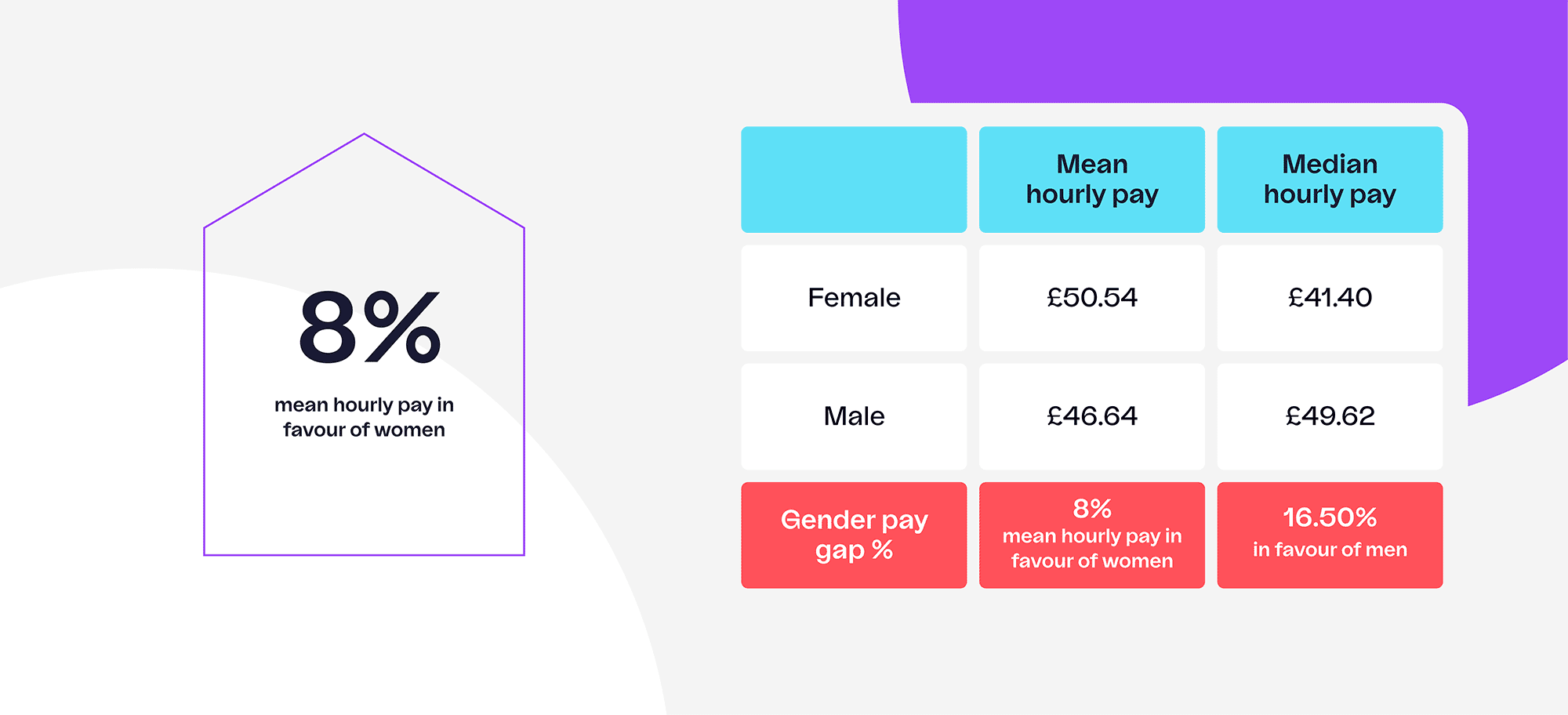 8%

mean hourly pay in favour of women

| | Mean hourly pay | Median hourly pay |
|---|---|---|
| Female | £50.54 | £41.40 |
| Male | £46.64 | £49.62 |
| Gender pay gap % | 8% mean hourly pay in favour of women | 16.50% in favour of men |